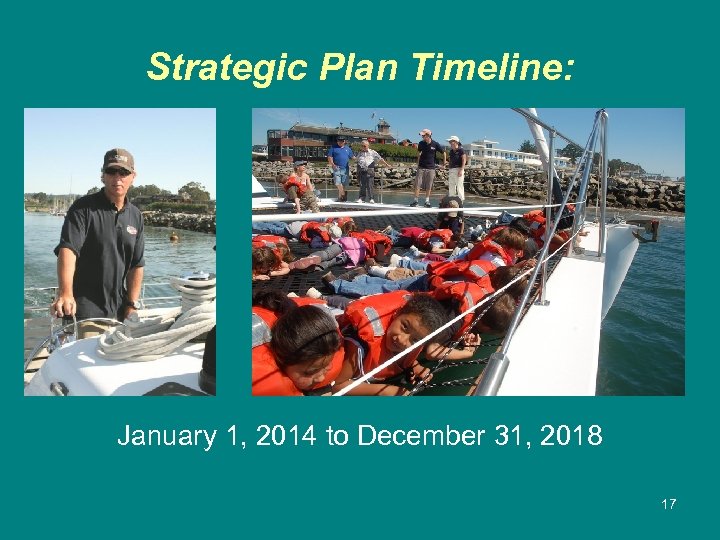 Strategic Plan Timeline:

January 1, 2014 to December 31, 2018

17